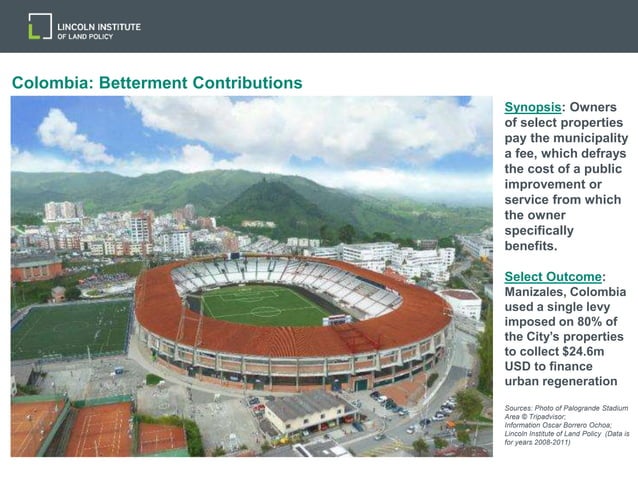 LINCOLN INSTITUTE OF LAND POLICY

Colombia: Betterment Contributions

Synopsis: Owners of select properties pay the municipality a fee, which defrays the cost of a public improvement or service from which the owner specifically benefits.

Select Outcome: Manizales, Colombia used a single levy imposed on 80% of the City's properties to collect $24.6m USD to finance urban regeneration

Sources: Photo of Palogrande Stadium Area © Tripadvisor; Information Oscar Borrero Ochoa; Lincoln Institute of Land Policy (Data is for years 2008-2011)